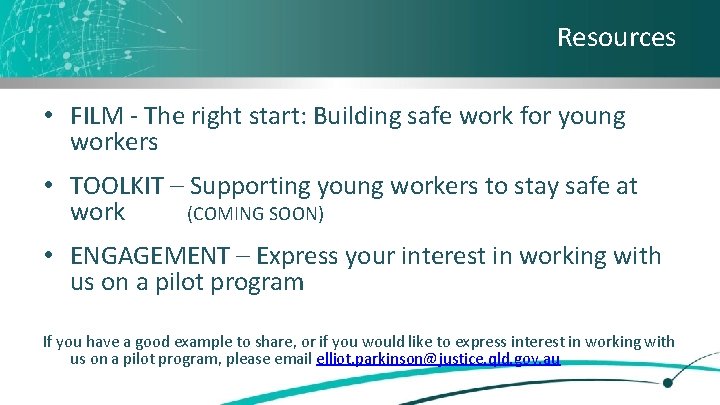 Resources

• FILM - The right start: Building safe work for young workers

• TOOLKIT – Supporting young workers to stay safe at work (COMING SOON)

• ENGAGEMENT – Express your interest in working with us on a pilot program

If you have a good example to share, or if you would like to express interest in working with us on a pilot program, please email elliot.parkinson@justice.qld.gov.au